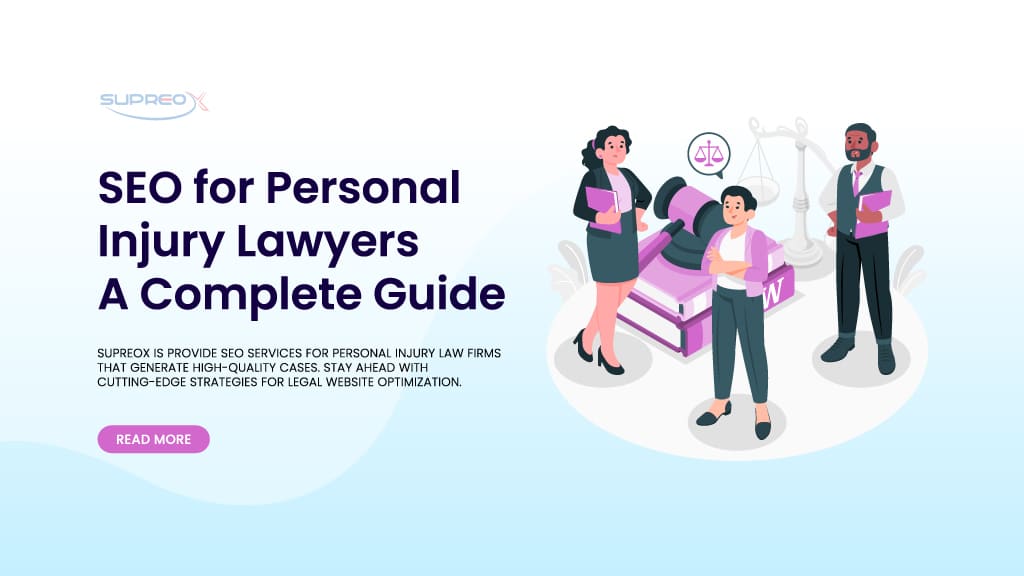 SUPREOX

SEO for Personal Injury Lawyers A Complete Guide

SUPREOX IS PROVIDE SEO SERVICES FOR PERSONAL INJURY LAW FIRMS THAT GENERATE HIGH-QUALITY CASES. STAY AHEAD WITH CUTTING-EDGE STRATEGIES FOR LEGAL WEBSITE OPTIMIZATION.

READ MORE

W